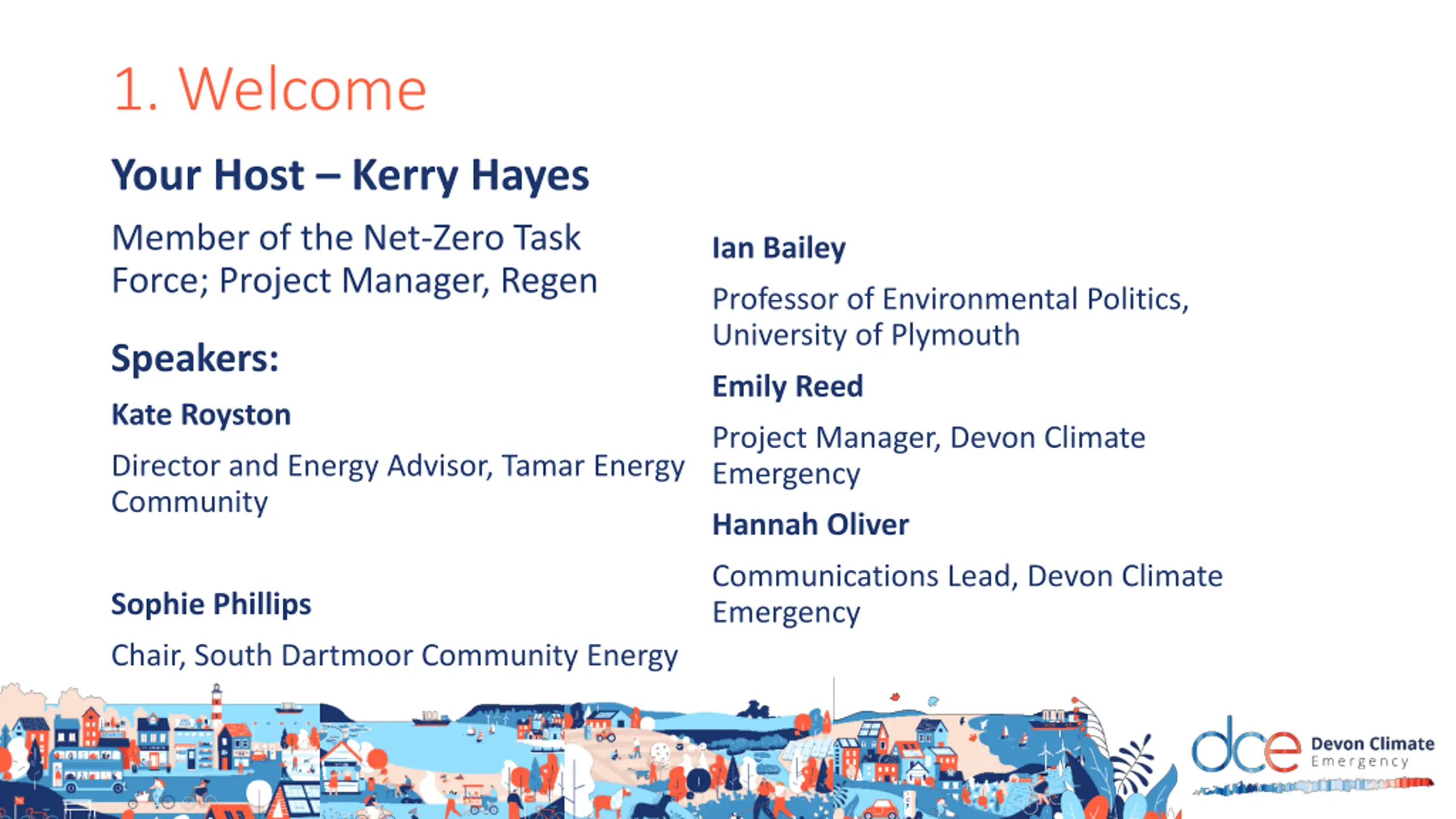 1. Welcome

Your Host – Kerry Hayes

Member of the Net-Zero Task Force; Project Manager, Regen

Speakers:

Kate Royston

Director and Energy Advisor, Tamar Energy Community

Sophie Phillips

Chair, South Dartmoor Community Energy

Ian Bailey

Professor of Environmental Politics, University of Plymouth

Emily Reed

Project Manager, Devon Climate Emergency

Hannah Oliver

Communications Lead, Devon Climate Emergency

dce Devon Climate Emergency